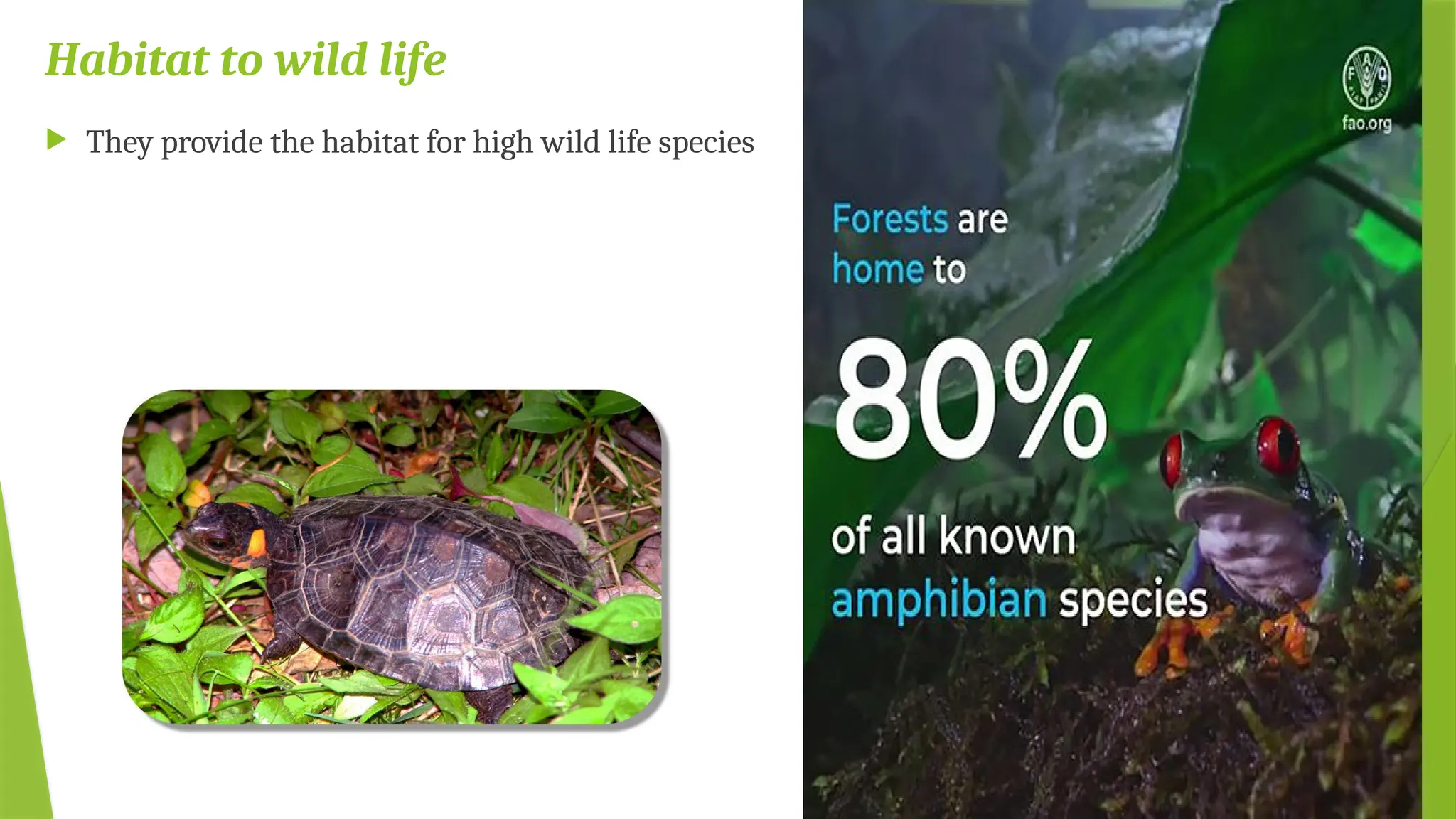 Habitat to wild life

They provide the habitat for high wild life species

FAO
fao.org

Forests are home to

80%

of all known amphibian species